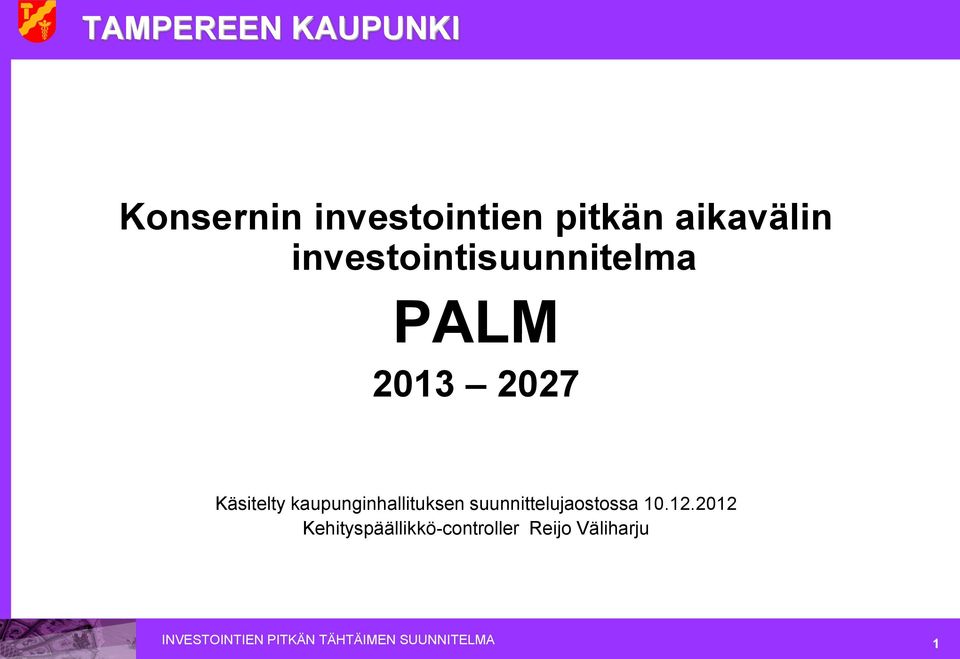 TAMPEREEN KAUPUNKI

Konsernin investointien pitkän aikavälin investointisuunnitelma

PALM

2013 – 2027

Käsitelty kaupunginhallituksen suunnittelujaostossa 10.12.2012
Kehityspäällikkö-controller Reijo Väliharju

INVESTOINTIEN PITKÄN TÄHTÄIMEN SUUNNITELMA

1